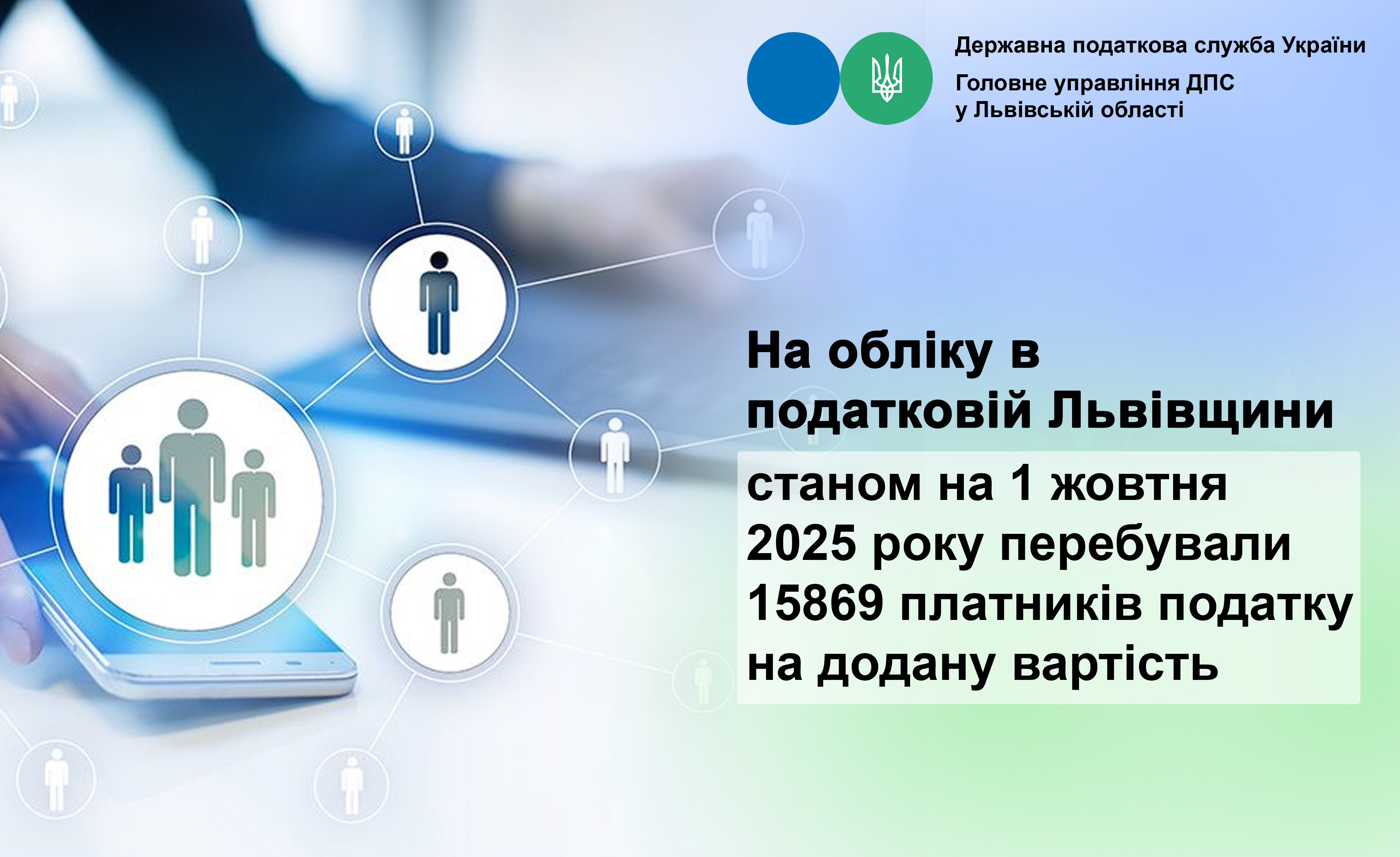 Державна податкова служба України
Головне управління ДПС
у Львівській області

На обліку в податковій Львівщини

станом на 1 жовтня 2025 року перебували 15869 платників податку на додану вартість